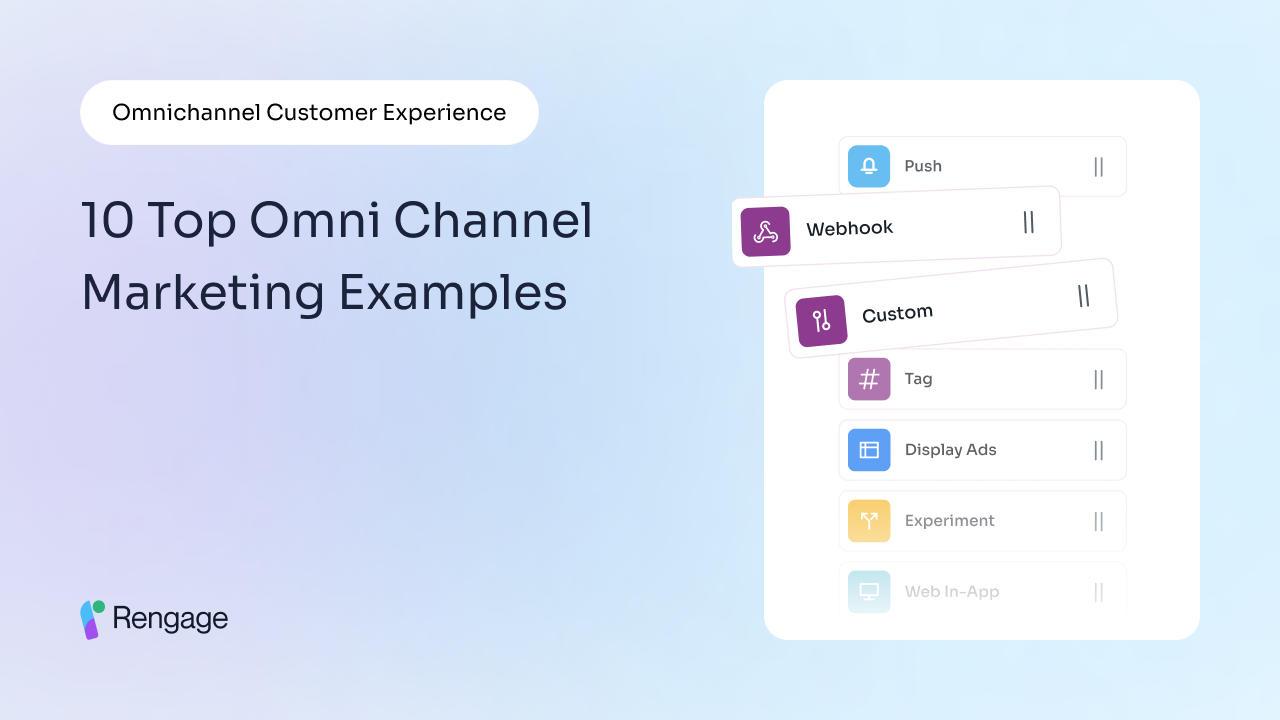 Omnichannel Customer Experience

10 Top Omni Channel Marketing Examples

Rengage

Push
Webhook
Custom
Tag
Display Ads
Experiment
Web In-App